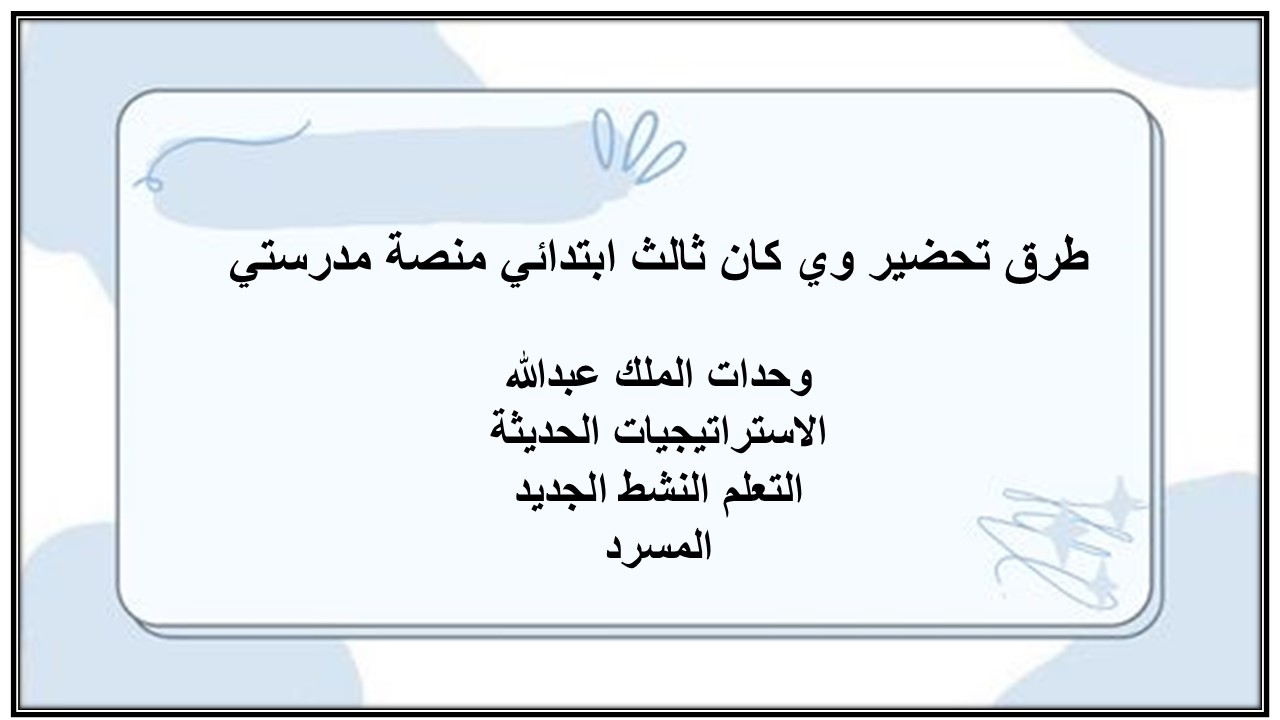 طرق تحضير وي كان ثالث ابتدائي منصة مدرستي

وحدات الملك عبدالله
الاستراتيجيات الحديثة
التعلم النشط الجديد
المسرد